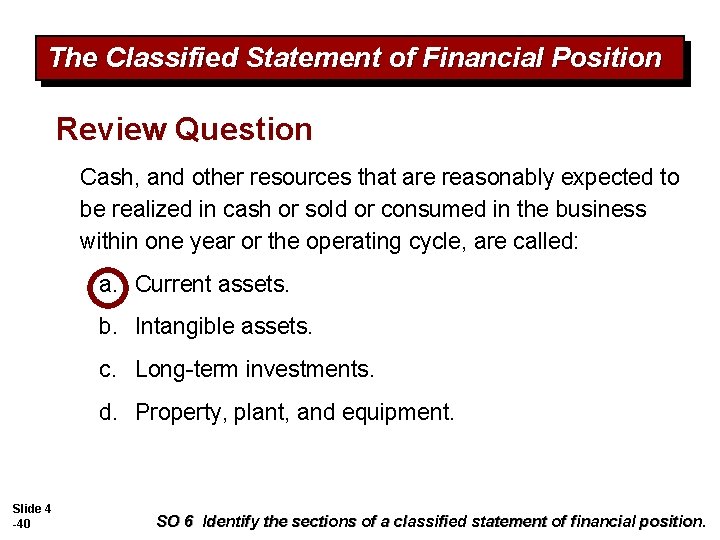 The Classified Statement of Financial Position

Review Question

Cash, and other resources that are reasonably expected to be realized in cash or sold or consumed in the business within one year or the operating cycle, are called:

a. Current assets.

b. Intangible assets.

c. Long-term investments.

d. Property, plant, and equipment.

Slide 4 -40

SO 6 Identify the sections of a classified statement of financial position.